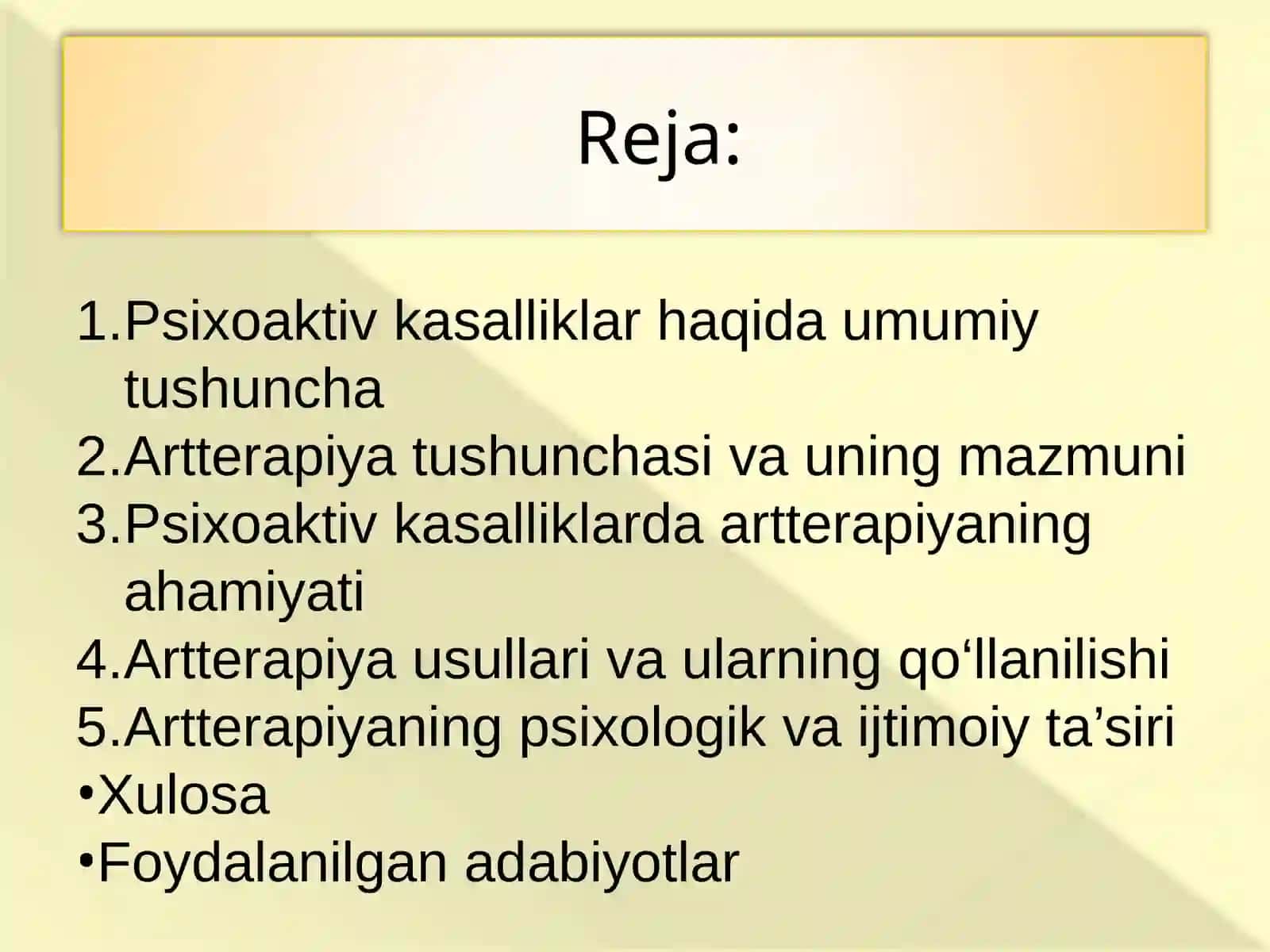 Reja:

1.Psixoaktiv kasalliklar haqida umumiy tushuncha
2.Artterapiya tushunchasi va uning mazmuni
3.Psixoaktiv kasalliklarda artterapiyaning ahamiyati
4.Artterapiya usullari va ularning qo‘llanilishi
5.Artterapiyaning psixologik va ijtimoiy ta’siri
•Xulosa
•Foydalanilgan adabiyotlar